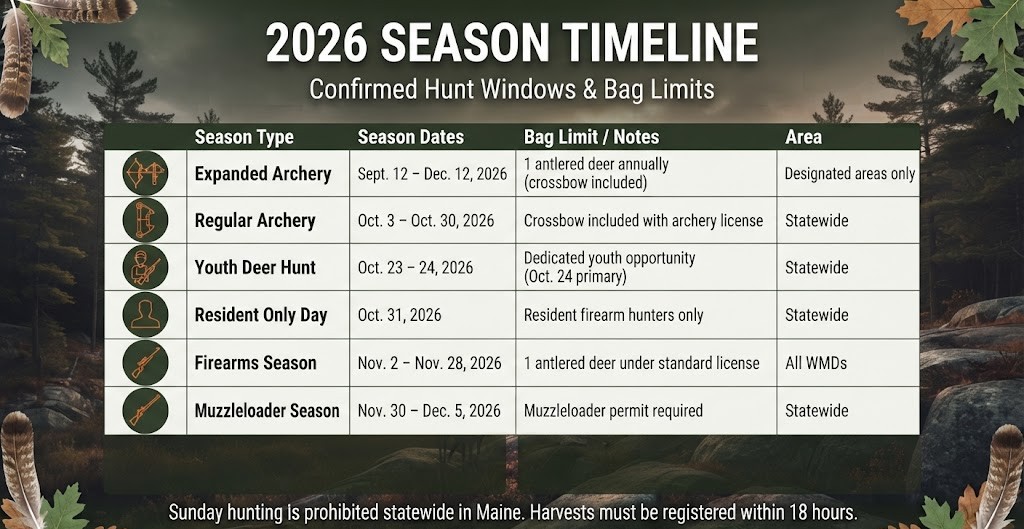 2026 SEASON TIMELINE

Confirmed Hunt Windows & Bag Limits

| | Season Type | Season Dates | Bag Limit / Notes | Area |
|---|---|---|---|---|
| | Expanded Archery | Sept. 12 – Dec. 12, 2026 | 1 antlered deer annually (crossbow included) | Designated areas only |
| | Regular Archery | Oct. 3 – Oct. 30, 2026 | Crossbow included with archery license | Statewide |
| | Youth Deer Hunt | Oct. 23 – 24, 2026 | Dedicated youth opportunity (Oct. 24 primary) | Statewide |
| | Resident Only Day | Oct. 31, 2026 | Resident firearm hunters only | Statewide |
| | Firearms Season | Nov. 2 – Nov. 28, 2026 | 1 antlered deer under standard license | All WMDs |
| | Muzzleloader Season | Nov. 30 – Dec. 5, 2026 | Muzzleloader permit required | Statewide |

Sunday hunting is prohibited statewide in Maine. Harvests must be registered within 18 hours.